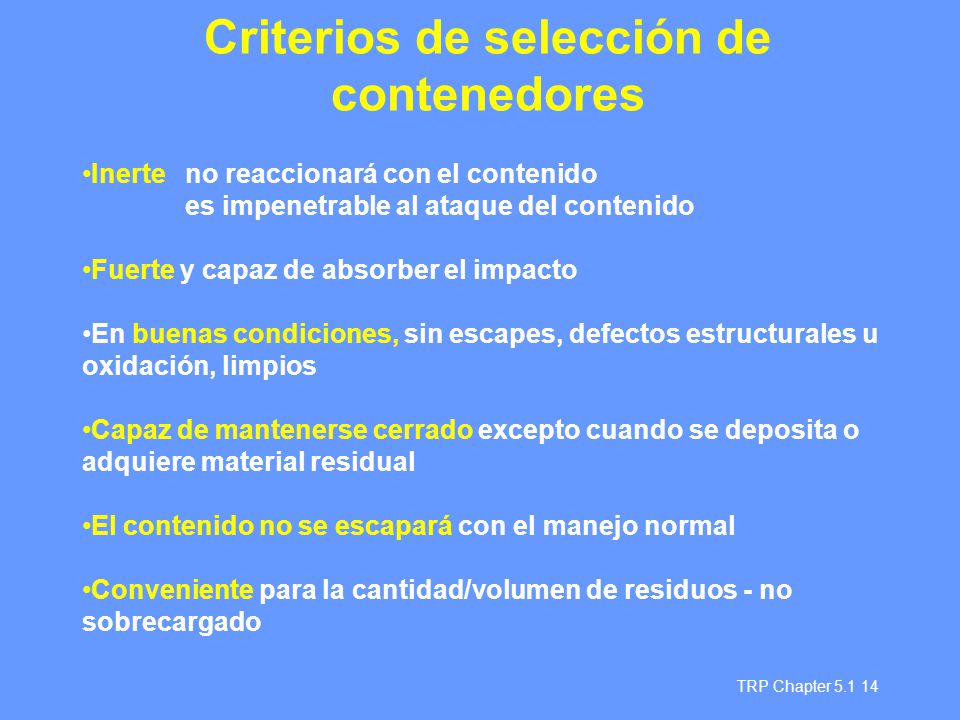 Criterios de selección de contenedores

•Inerte no reaccionará con el contenido
es impenetrable al ataque del contenido

•Fuerte y capaz de absorber el impacto

•En buenas condiciones, sin escapes, defectos estructurales u oxidación, limpios

•Capaz de mantenerse cerrado excepto cuando se deposita o adquiere material residual

•El contenido no se escapará con el manejo normal

•Conveniente para la cantidad/volumen de residuos - no sobrecargado

TRP Chapter 5.1 14